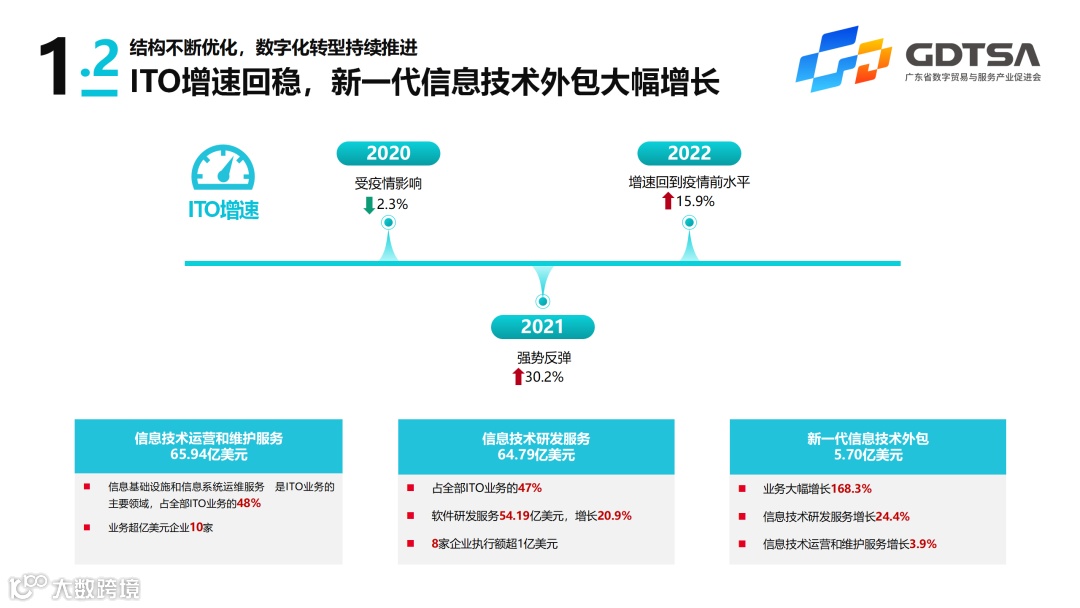 1.2 结构不断优化，数字化转型持续推进
ITO增速回稳，新一代信息技术外包大幅增长

GDTSA
广东省数字贸易与服务产业促进会

ITO增速

2020
受疫情影响
2.3%

2022
增速回到疫情前水平
15.9%

2021
强势反弹
30.2%

信息技术运营和维护服务
65.94亿美元

信息基础设施和信息系统运维服务 是ITO业务的主要领域，占全部ITO业务的48%

业务超亿美元企业10家

信息技术研发服务
64.79亿美元

占全部ITO业务的47%

软件研发服务54.19亿美元，增长20.9%

8家企业执行额超1亿美元

新一代信息技术外包
5.70亿美元

业务大幅增长168.3%

信息技术研发服务增长24.4%

信息技术运营和维护服务增长3.9%

大数跨境